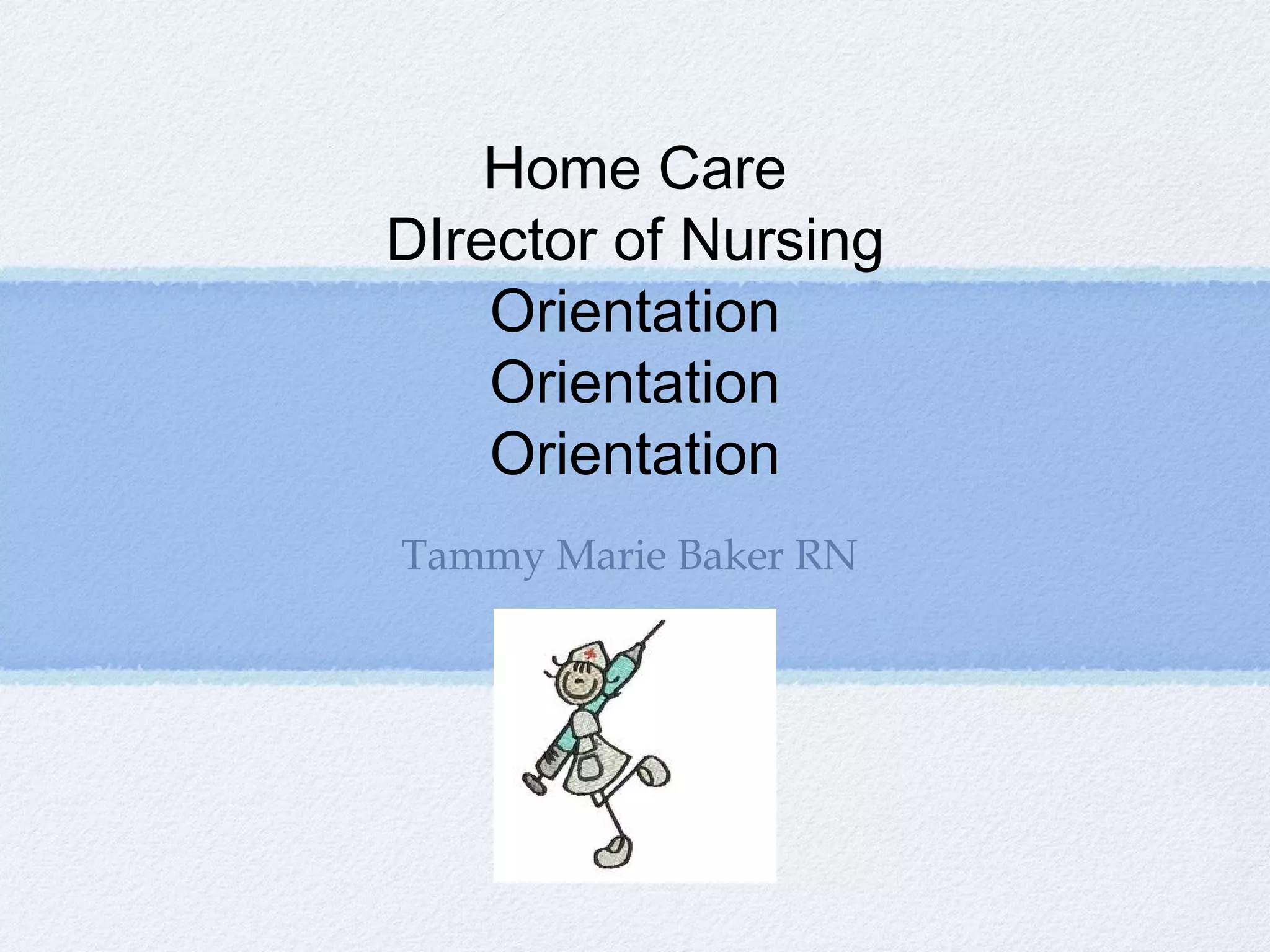 Home Care
DIrector of Nursing
Orientation
Orientation
Orientation

Tammy Marie Baker RN